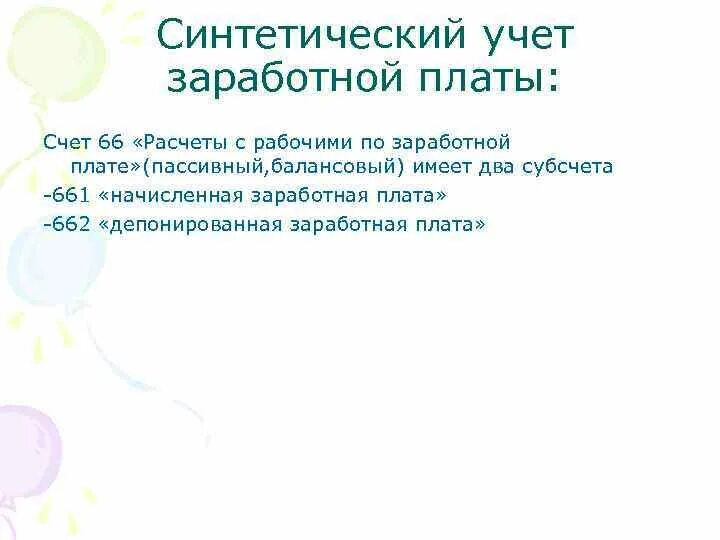 Синтетический учет заработной платы:

Счет 66 «Расчеты с рабочими по заработной плате»(пассивный,балансовый) имеет два субсчета

-661 «начисленная заработная плата»

-662 «депонированная заработная плата»